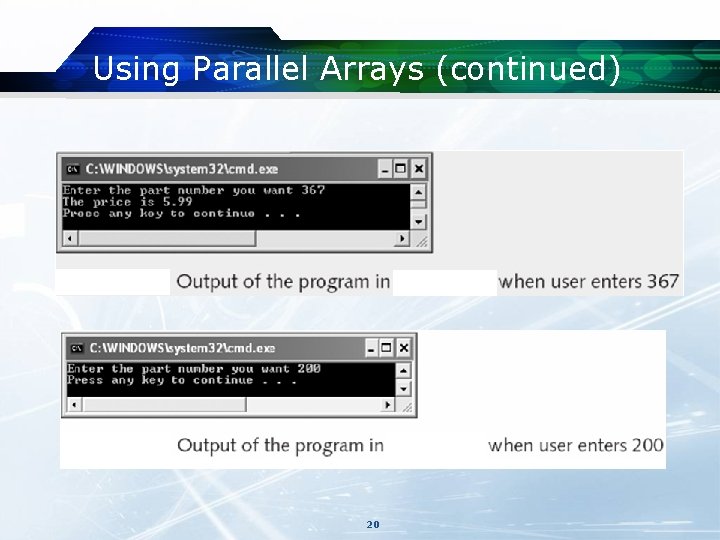 Using Parallel Arrays (continued)

C:\WINDOWS\system32\cmd.exe

Enter the part number you want 367
The price is 5.99
Press any key to continue . . .

Output of the program in when user enters 367

C:\WINDOWS\system32\cmd.exe

Enter the part number you want 200
Press any key to continue . . .

Output of the program in when user enters 200

20